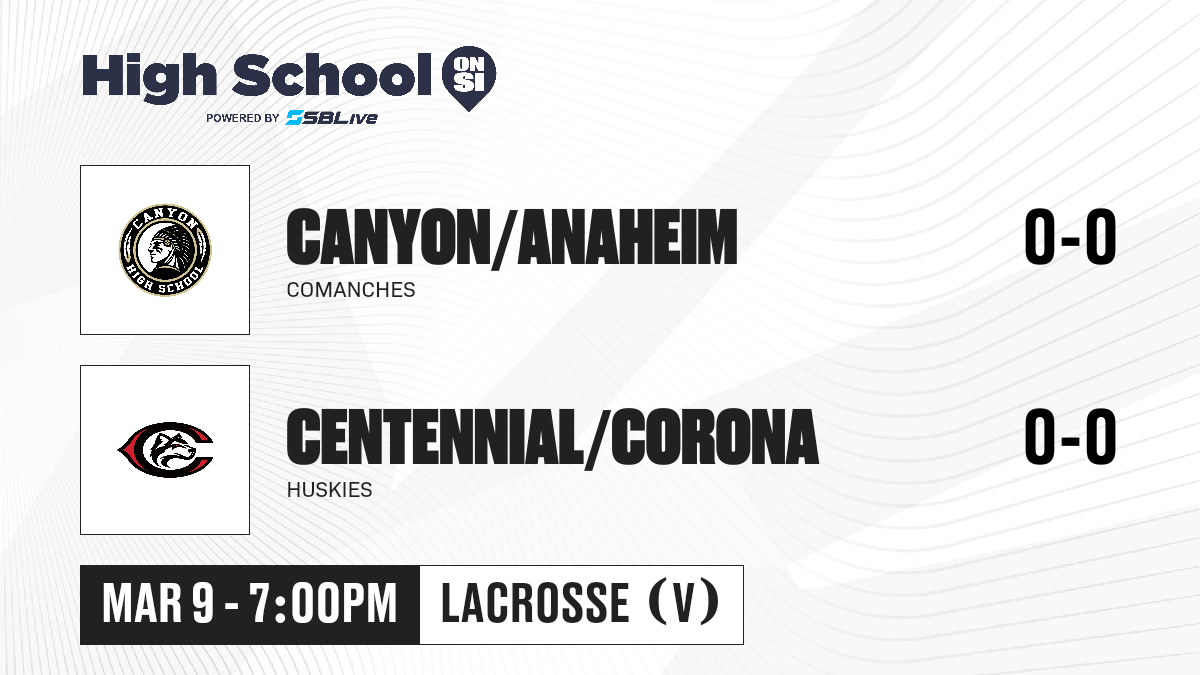 High School ON SI
POWERED BY SBLive

CANYON HIGH SCHOOL

CANYON/ANAHEIM
COMANCHES
0-0

CENTENNIAL/CORONA
HUSKIES
0-0

MAR 9 - 7:00PM
LACROSSE (V)